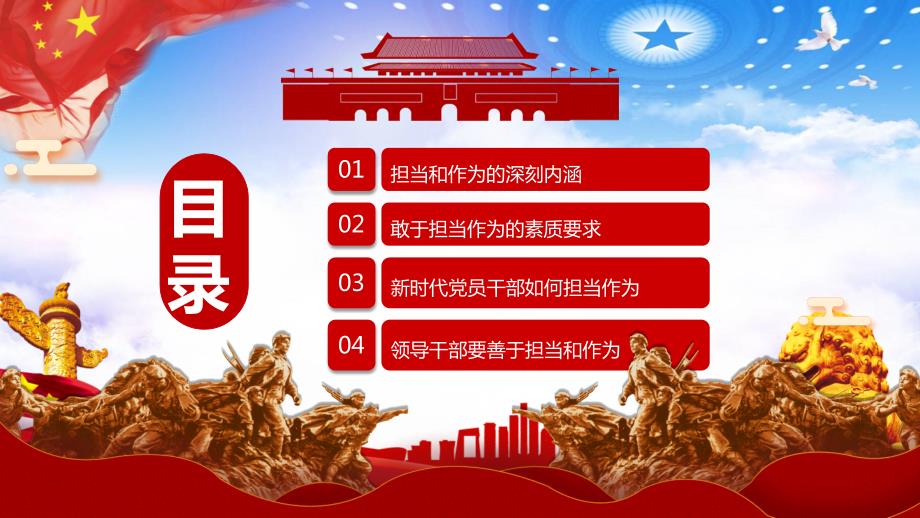 目录

01 担当和作为的深刻内涵

02 敢于担当作为的素质要求

03 新时代党员干部如何担当作为

04 领导干部要善于担当和作为